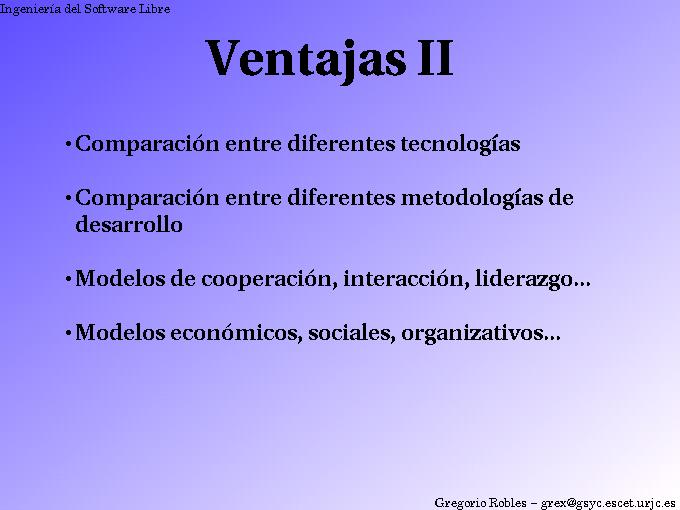 Ingeniería del Software Libre

Ventajas II

• Comparación entre diferentes tecnologías

• Comparación entre diferentes metodologías de desarrollo

• Modelos de cooperación, interacción, liderazgo...

• Modelos económicos, sociales, organizativos...

Gregorio Robles – grex@gsyc.escet.urjc.es